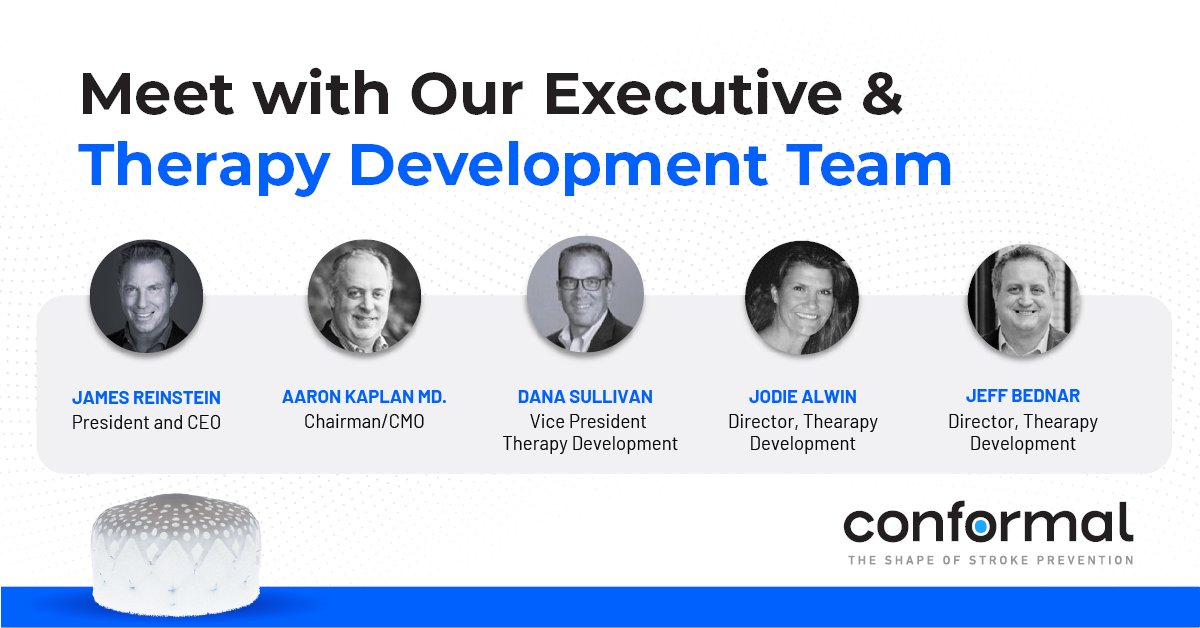 Meet with Our Executive &
Therapy Development Team

JAMES REINSTEIN
President and CEO

AARON KAPLAN MD.
Chairman/CMO

DANA SULLIVAN
Vice President
Therapy Development

JODIE ALWIN
Director, Thearapy
Development

JEFF BEDNAR
Director, Thearapy
Development

conformal
THE SHAPE OF STROKE PREVENTION